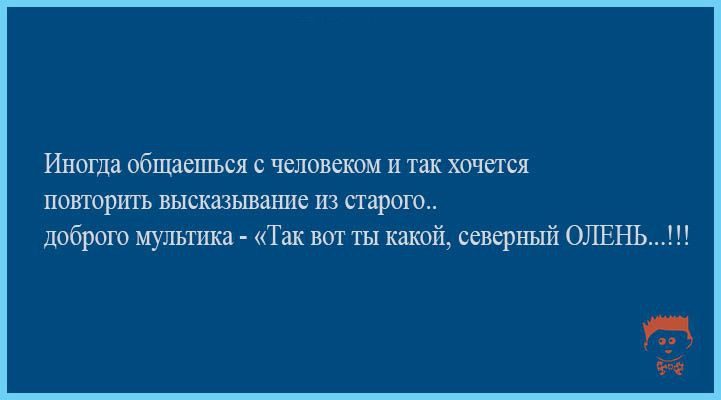 Иногда общаешься с человеком и так хочется повторить высказывание из старого..
доброго мультика - «Так вот ты какой, северный ОЛЕНЬ...!!!